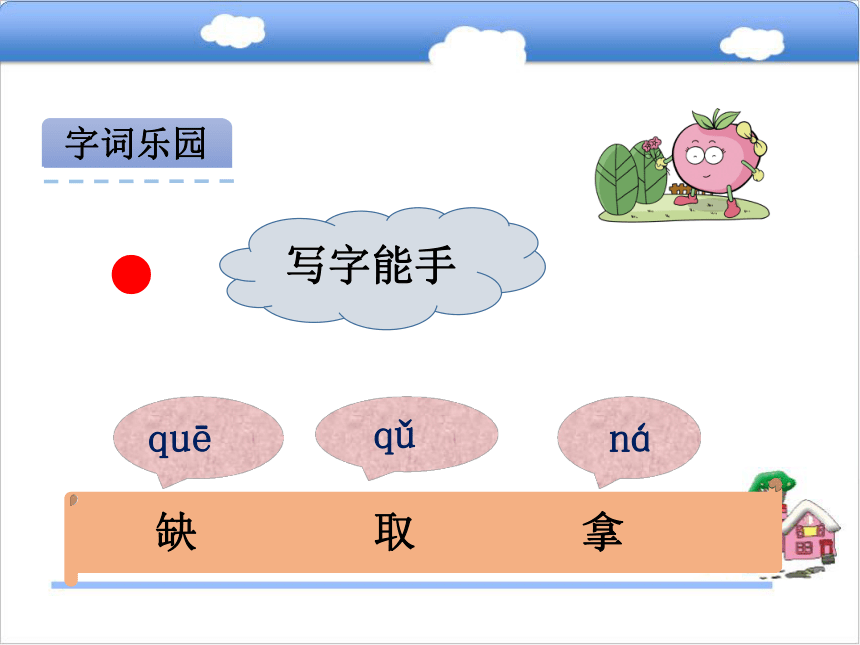 字词乐园

写字能手

quē qǔ ná

缺 取 拿